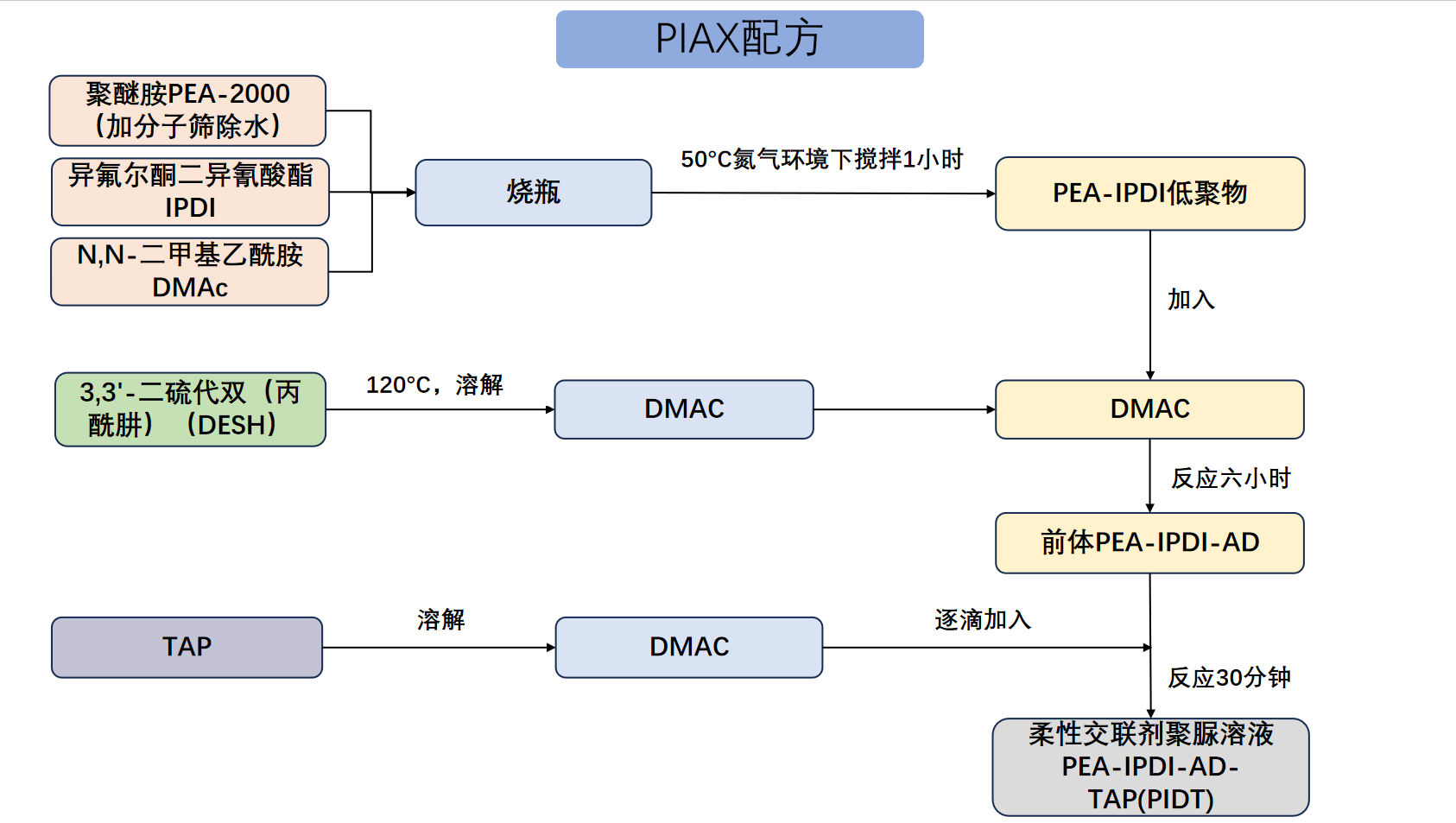 PIAX配方

聚醚胺PEA-2000（加分子筛除水）

异氟尔酮二异氰酸酯 IPDI

N,N-二甲基乙酰胺 DMAc

烧瓶

50°C氮气环境下搅拌1小时

PEA-IPDI低聚物

加入

3,3'-二硫代双（丙酰肼）（DESH）

120°C，溶解

DMAC

DMAC

反应六小时

前体PEA-IPDI-AD

TAP

溶解

DMAC

逐滴加入

反应30分钟

柔性交联剂聚脲溶液 PEA-IPDI-AD-TAP(PIDT)